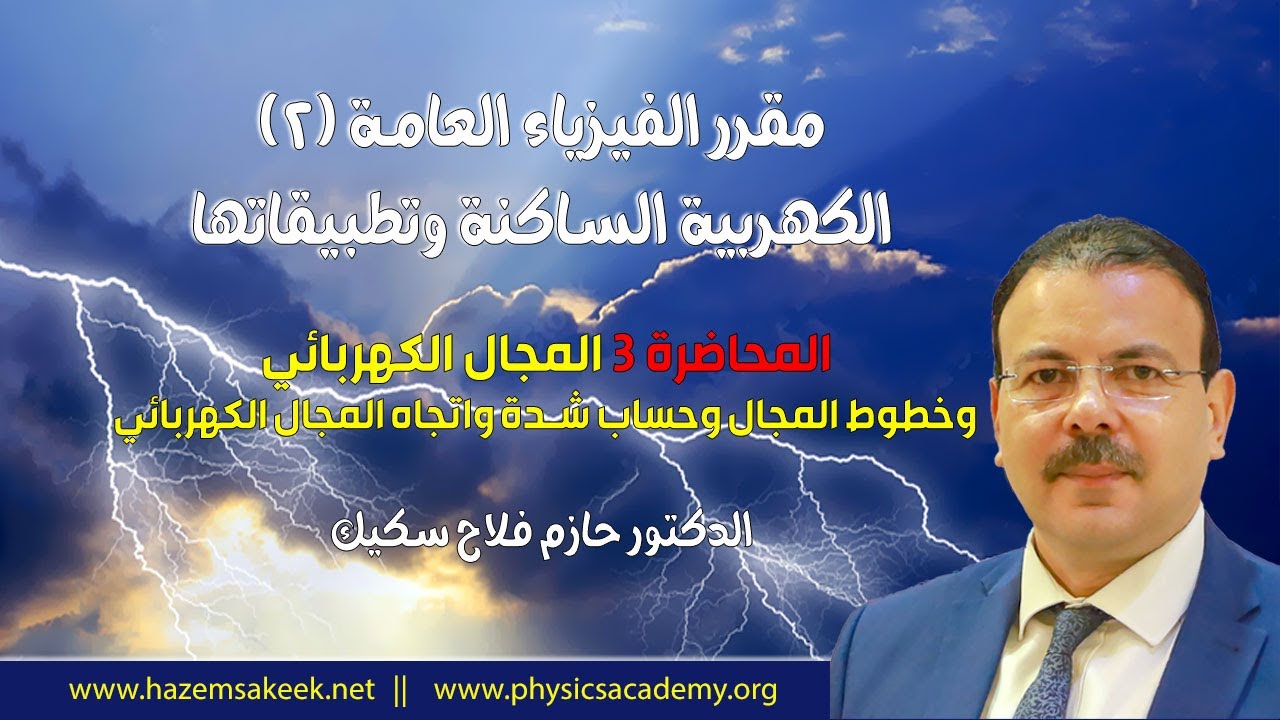 مقرر الفيزياء العامة (٢)
الكهربية الساكنة وتطبيقاتها

المحاضرة 3 المجال الكهربائي
وخطوط المجال وحساب شدة واتجاه المجال الكهربائي

الدكتور حازم فلاح سكيك

www.hazemsakeek.net || www.physicsacademy.org